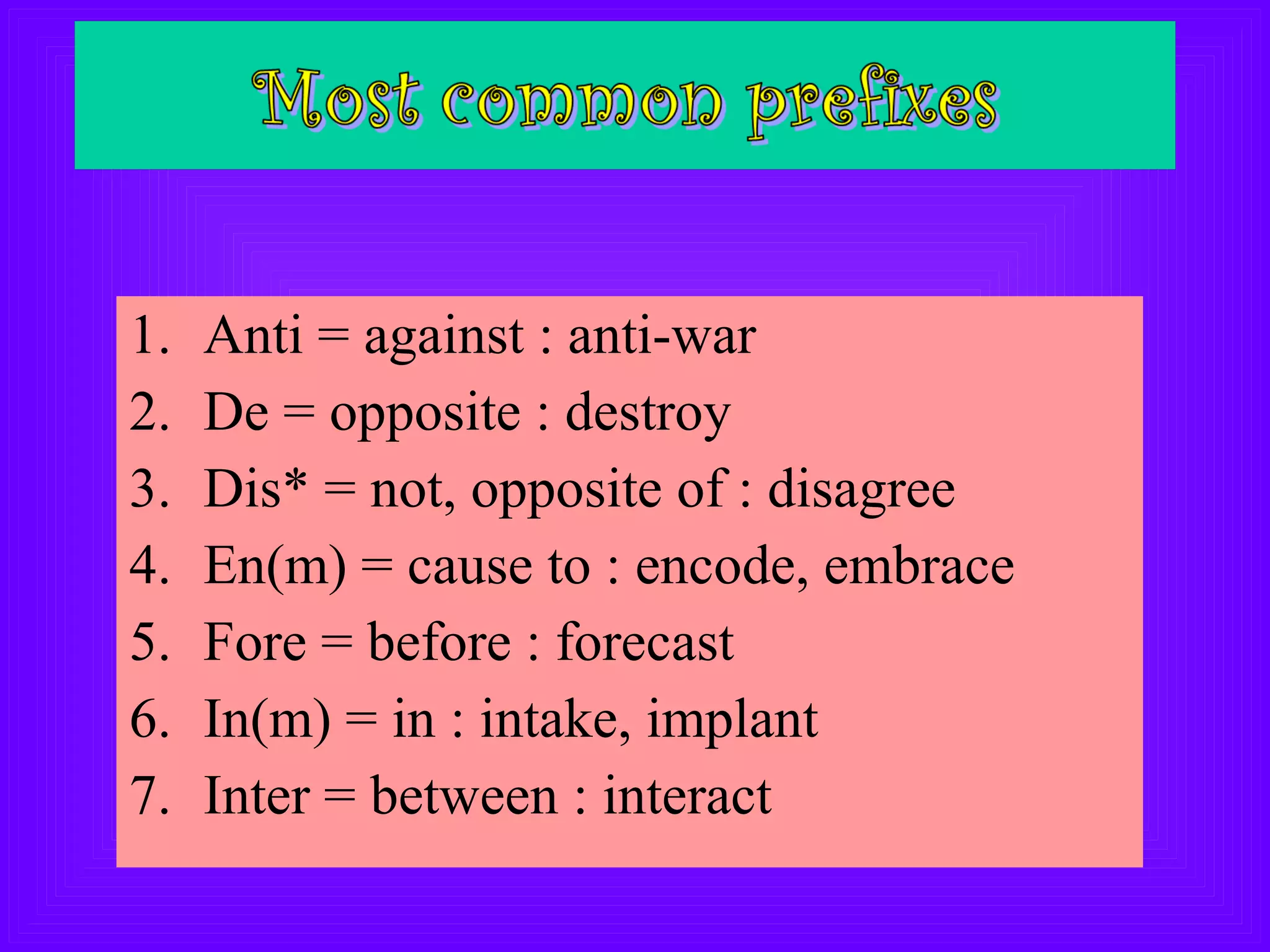 Most common prefixes

1. Anti = against : anti-war
2. De = opposite : destroy
3. Dis* = not, opposite of : disagree
4. En(m) = cause to : encode, embrace
5. Fore = before : forecast
6. In(m) = in : intake, implant
7. Inter = between : interact